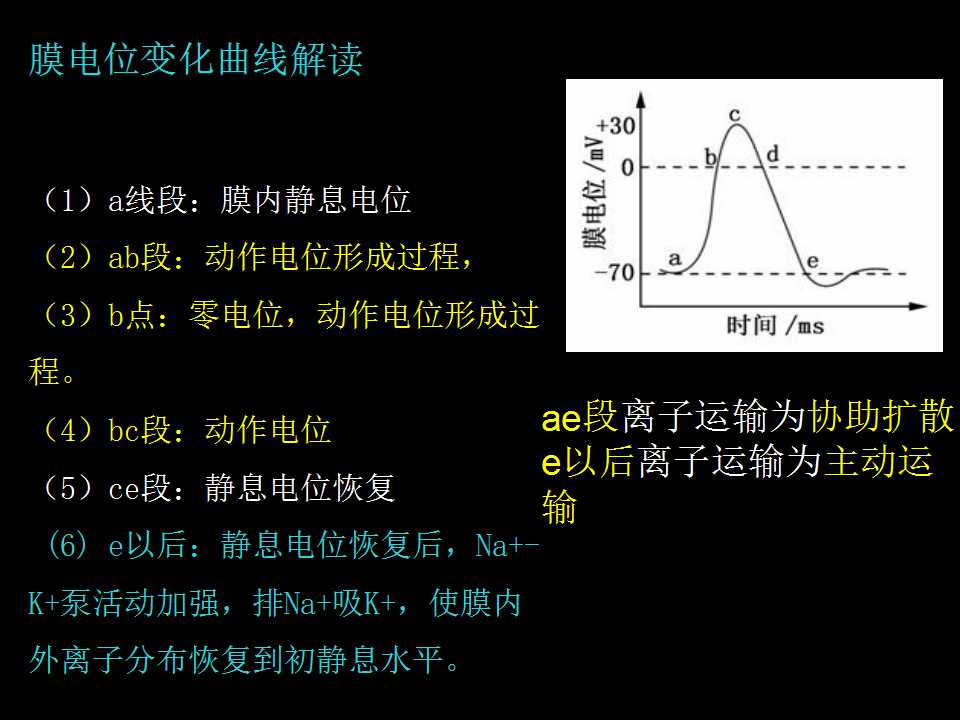 膜电位变化曲线解读

（1）a线段：膜内静息电位

（2）ab段：动作电位形成过程，

（3）b点：零电位，动作电位形成过程。

（4）bc段：动作电位

（5）ce段：静息电位恢复

（6）e以后：静息电位恢复后，Na+-K+泵活动加强，排Na+吸K+，使膜内外离子分布恢复到初静息水平。

膜电位/mV
+30
0
-70
a
b
c
d
e
时间/ms

ae段离子运输为协助扩散
e以后离子运输为主动运输